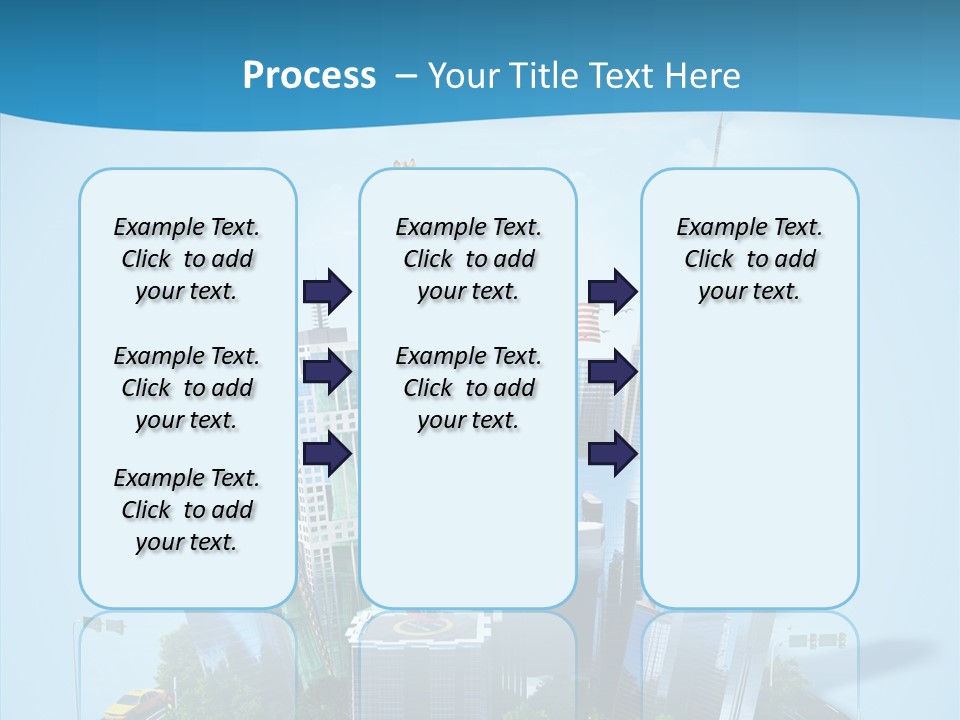 Process – Your Title Text Here

Example Text. Click to add your text.

Example Text. Click to add your text.

Example Text. Click to add your text.

Example Text. Click to add your text.

Example Text. Click to add your text.

Example Text. Click to add your text.